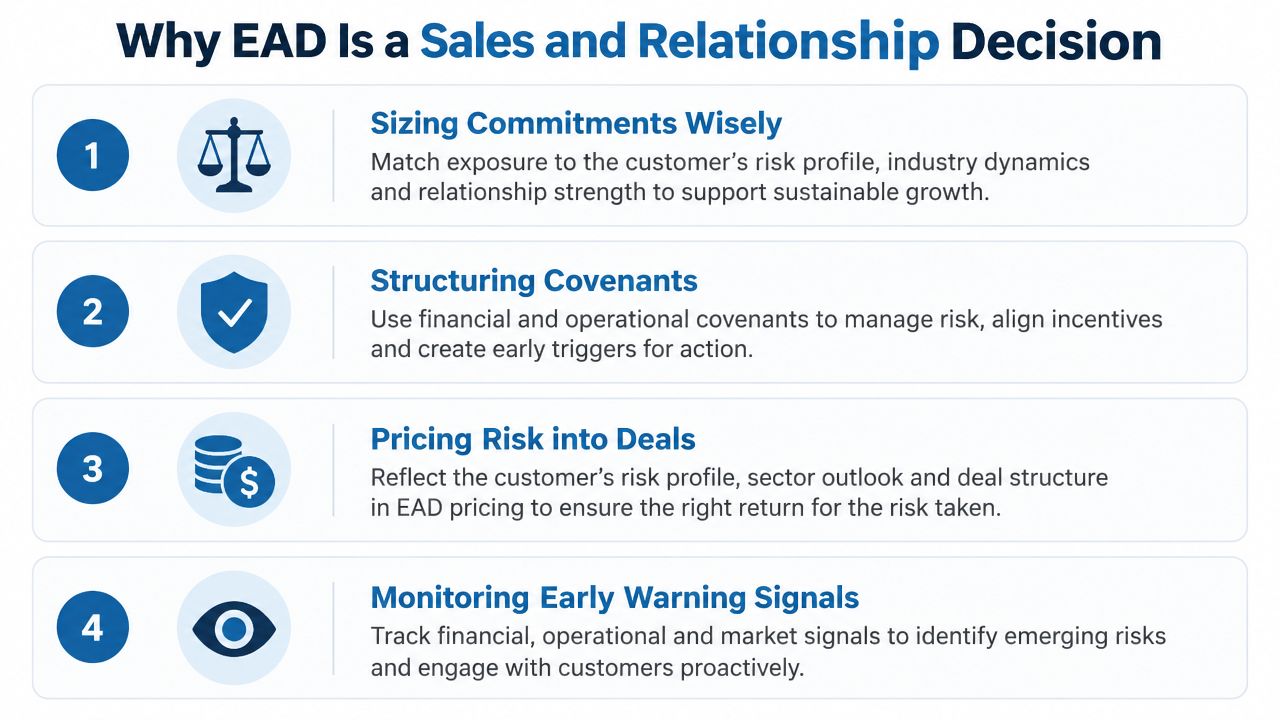 Why EAD Is a Sales and Relationship Decision

1

Sizing Commitments Wisely

Match exposure to the customer's risk profile, industry dynamics and relationship strength to support sustainable growth.

2

Structuring Covenants

Use financial and operational covenants to manage risk, align incentives and create early triggers for action.

3

Pricing Risk into Deals

Reflect the customer's risk profile, sector outlook and deal structure in EAD pricing to ensure the right return for the risk taken.

4

Monitoring Early Warning Signals

Track financial, operational and market signals to identify emerging risks and engage with customers proactively.